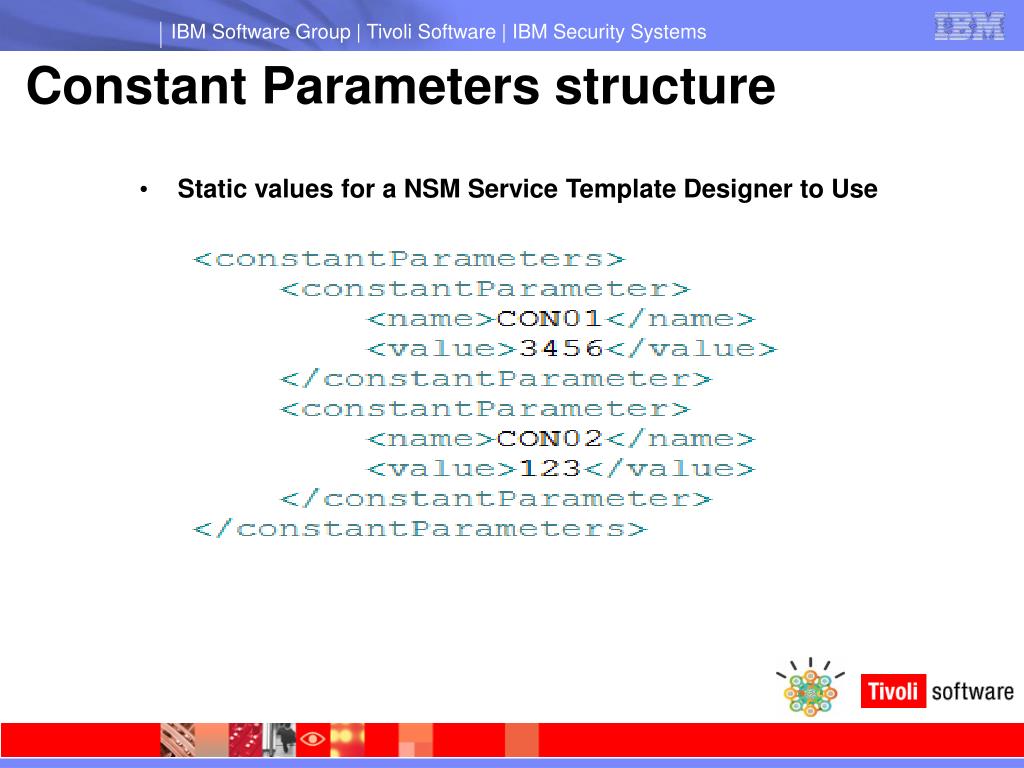 | IBM Software Group | Tivoli Software | IBM Security Systems

IBM

Constant Parameters structure

• Static values for a NSM Service Template Designer to Use

<constantParameters>
<constantParameter>
<name>CON01</name>
<value>3456</value>
</constantParameter>
<constantParameter>
<name>CON02</name>
<value>123</value>
</constantParameter>
</constantParameters>

Tivoli software